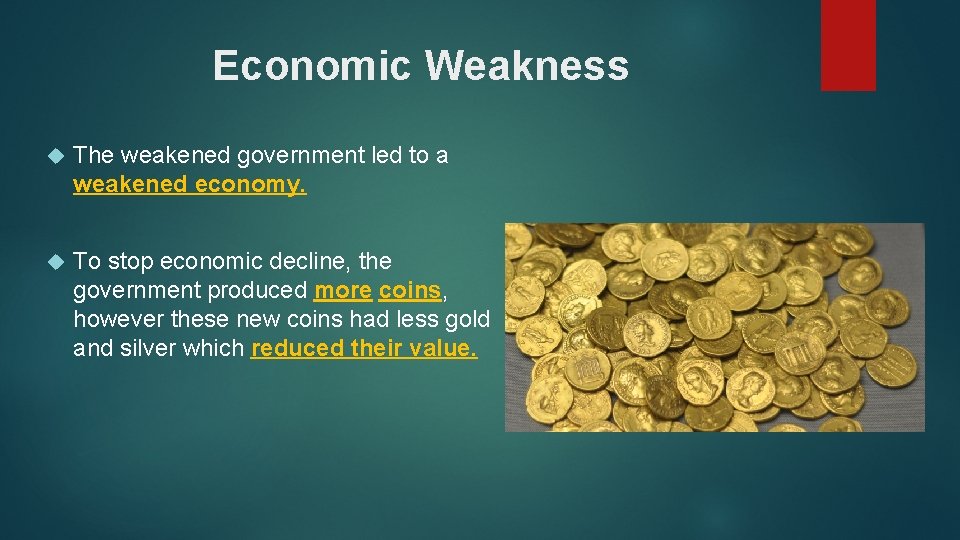 Economic Weakness

The weakened government led to a weakened economy.

To stop economic decline, the government produced more coins, however these new coins had less gold and silver which reduced their value.